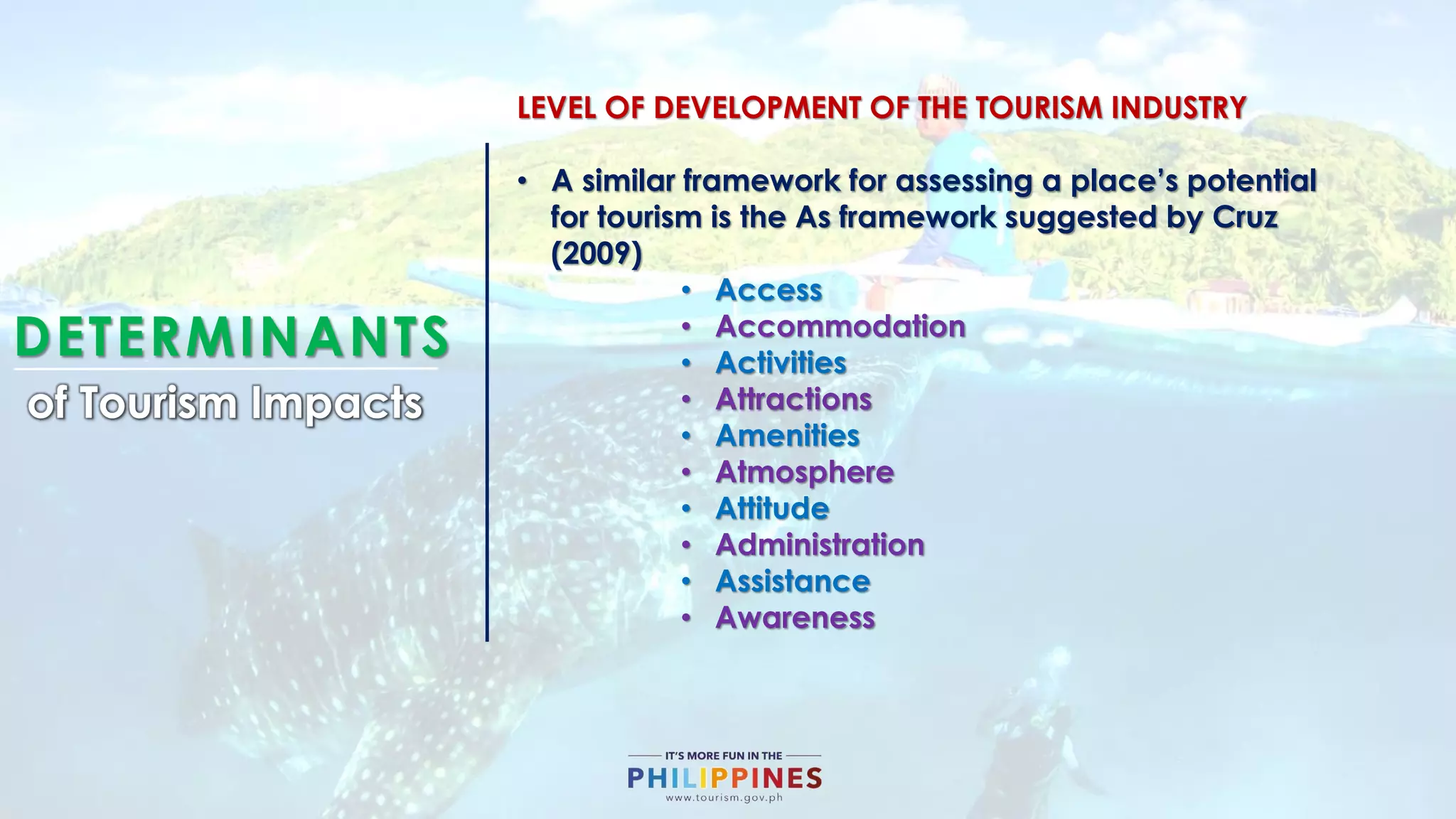 DETERMINANTS
of Tourism Impacts

LEVEL OF DEVELOPMENT OF THE TOURISM INDUSTRY

• A similar framework for assessing a place's potential for tourism is the As framework suggested by Cruz (2009)
  • Access
  • Accommodation
  • Activities
  • Attractions
  • Amenities
  • Atmosphere
  • Attitude
  • Administration
  • Assistance
  • Awareness

IT'S MORE FUN IN THE
PHILIPPINES
www.tourism.gov.ph